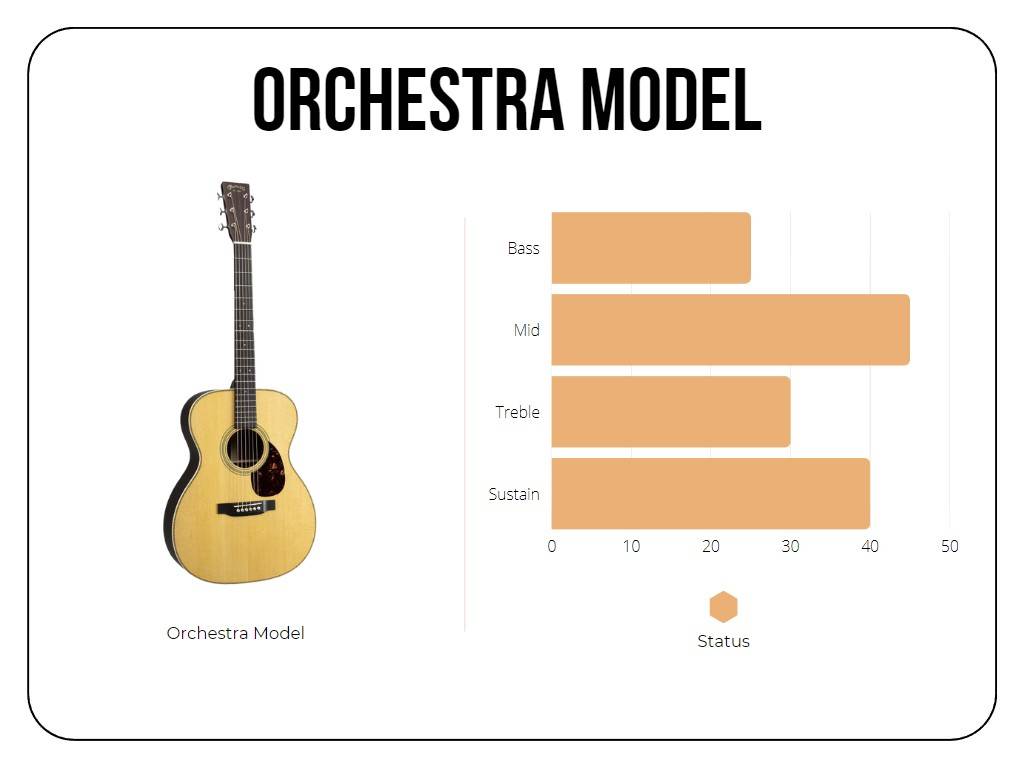 ORCHESTRA MODEL

Orchestra Model

Bass
Mid
Treble
Sustain

0 10 20 30 40 50

Status